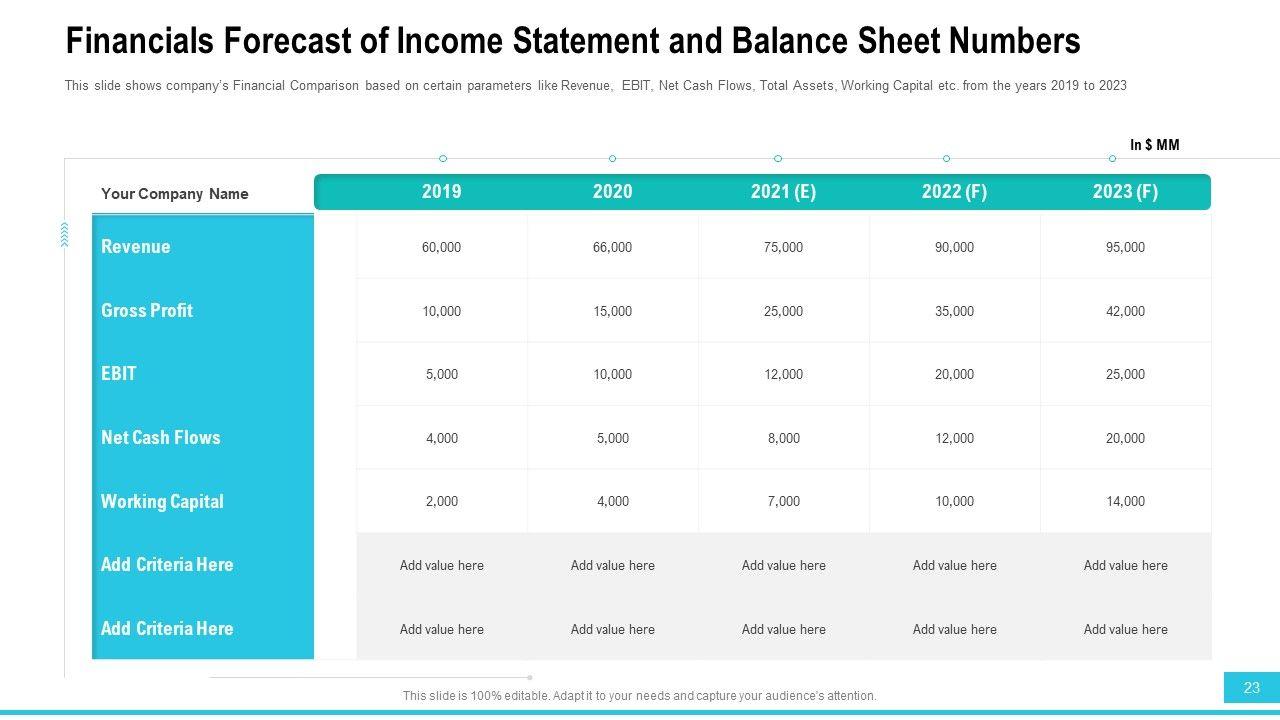 Financials Forecast of Income Statement and Balance Sheet Numbers

This slide shows company's Financial Comparison based on certain parameters like Revenue, EBIT, Net Cash Flows, Total Assets, Working Capital etc. from the years 2019 to 2023

In $ MM

| Your Company Name | 2019 | 2020 | 2021 (E) | 2022 (F) | 2023 (F) |
|---|---|---|---|---|---|
| Revenue | 60,000 | 66,000 | 75,000 | 90,000 | 95,000 |
| Gross Profit | 10,000 | 15,000 | 25,000 | 35,000 | 42,000 |
| EBIT | 5,000 | 10,000 | 12,000 | 20,000 | 25,000 |
| Net Cash Flows | 4,000 | 5,000 | 8,000 | 12,000 | 20,000 |
| Working Capital | 2,000 | 4,000 | 7,000 | 10,000 | 14,000 |
| Add Criteria Here | Add value here | Add value here | Add value here | Add value here | Add value here |
| Add Criteria Here | Add value here | Add value here | Add value here | Add value here | Add value here |

This slide is 100% editable. Adapt it to your needs and capture your audience's attention.

23